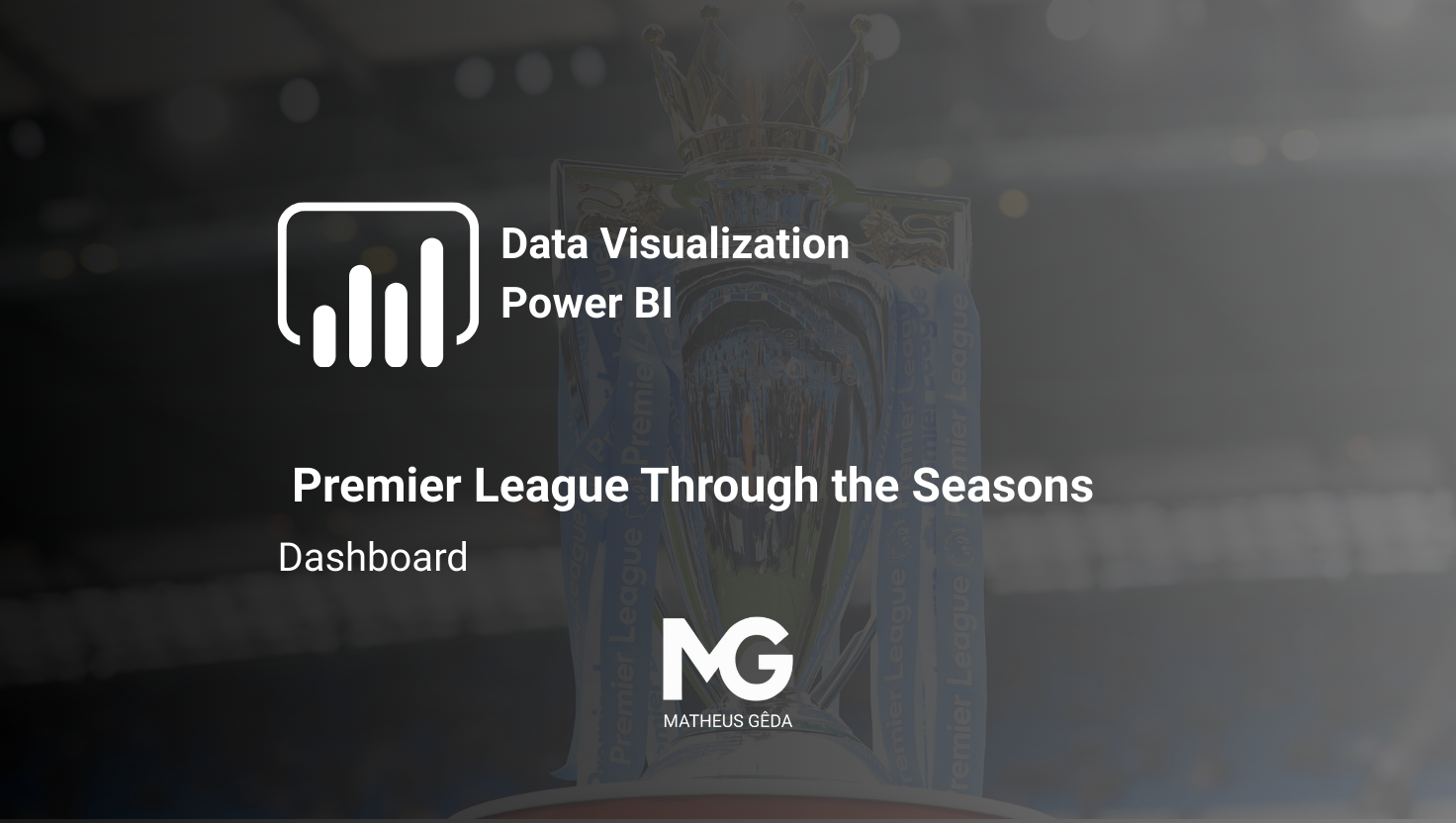 Data Visualization
Power BI

Premier League Through the Seasons

Dashboard

MG
MATHEUS GÊDA